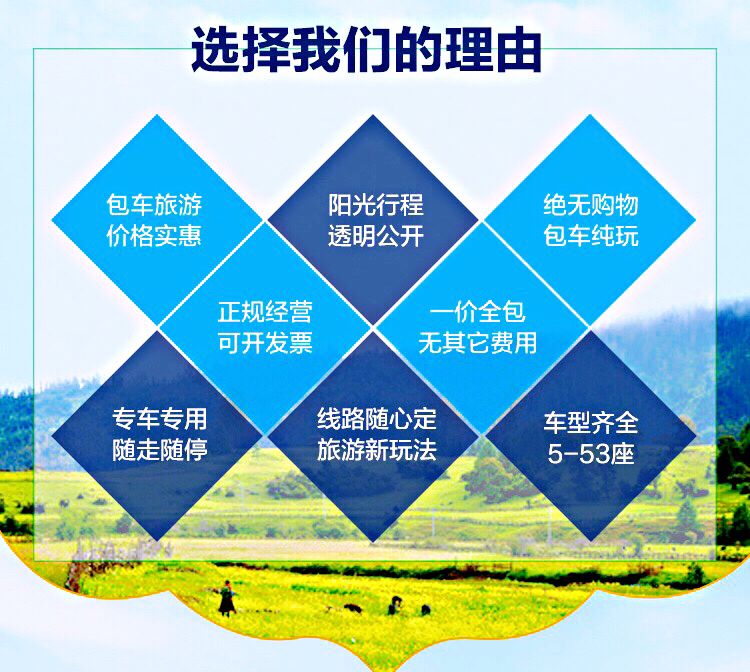 选择我们的理由

包车旅游
价格实惠

阳光行程
透明公开

绝无购物
包车纯玩

正规经营
可开发票

一价全包
无其它费用

专车专用
随走随停

线路随心定
旅游新玩法

车型齐全
5-53座